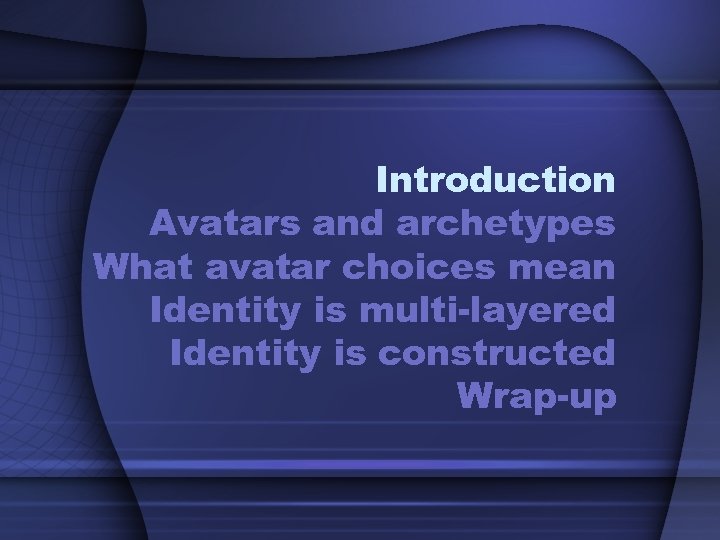 Introduction
Avatars and archetypes
What avatar choices mean
Identity is multi-layered
Identity is constructed
Wrap-up